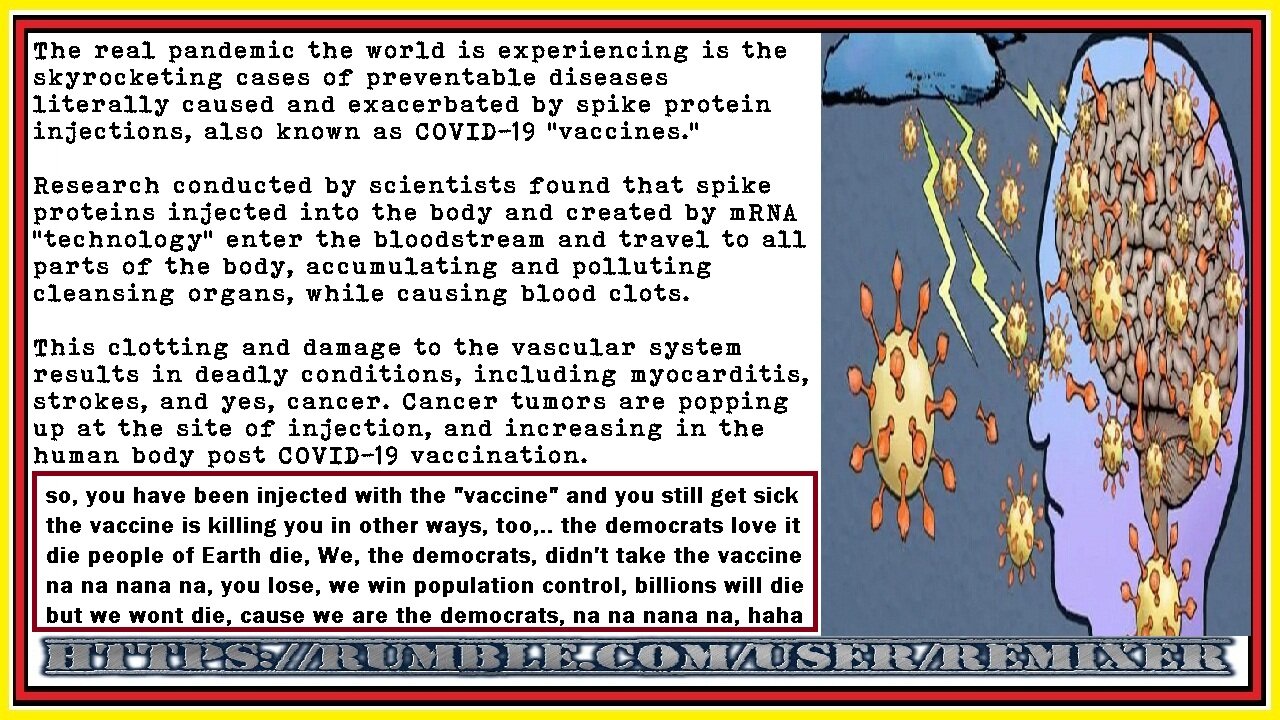 The real pandemic the world is experiencing is the skyrocketing cases of preventable diseases literally caused and exacerbated by spike protein injections, also known as COVID-19 "vaccines."

Research conducted by scientists found that spike proteins injected into the body and created by mRNA "technology" enter the bloodstream and travel to all parts of the body, accumulating and polluting cleansing organs, while causing blood clots.

This clotting and damage to the vascular system results in deadly conditions, including myocarditis, strokes, and yes, cancer. Cancer tumors are popping up at the site of injection, and increasing in the human body post COVID-19 vaccination.

so, you have been injected with the "vaccine" and you still get sick
the vaccine is killing you in other ways, too,.. the democrats love it
die people of Earth die, We, the democrats, didn't take the vaccine
na na nana na, you lose, we win population control, billions will die
but we wont die, cause we are the democrats, na na nana na, haha

HTTPS://RUMBLE.COM/USER/REMIXER